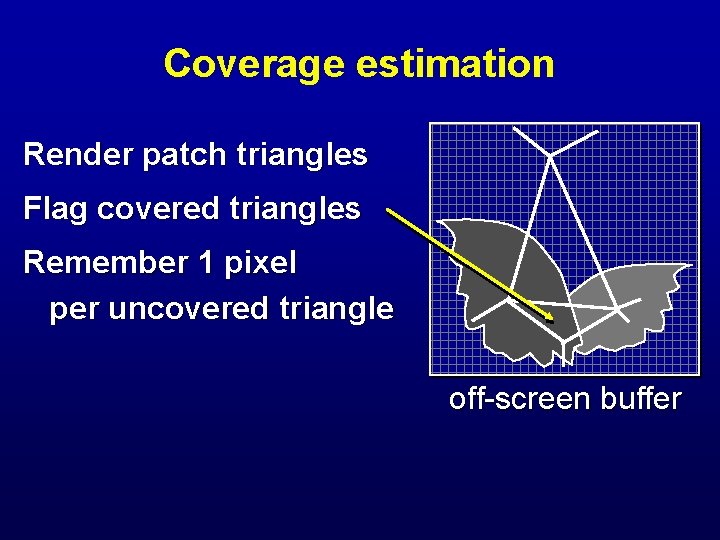 Coverage estimation

Render patch triangles

Flag covered triangles

Remember 1 pixel
per uncovered triangle

off-screen buffer